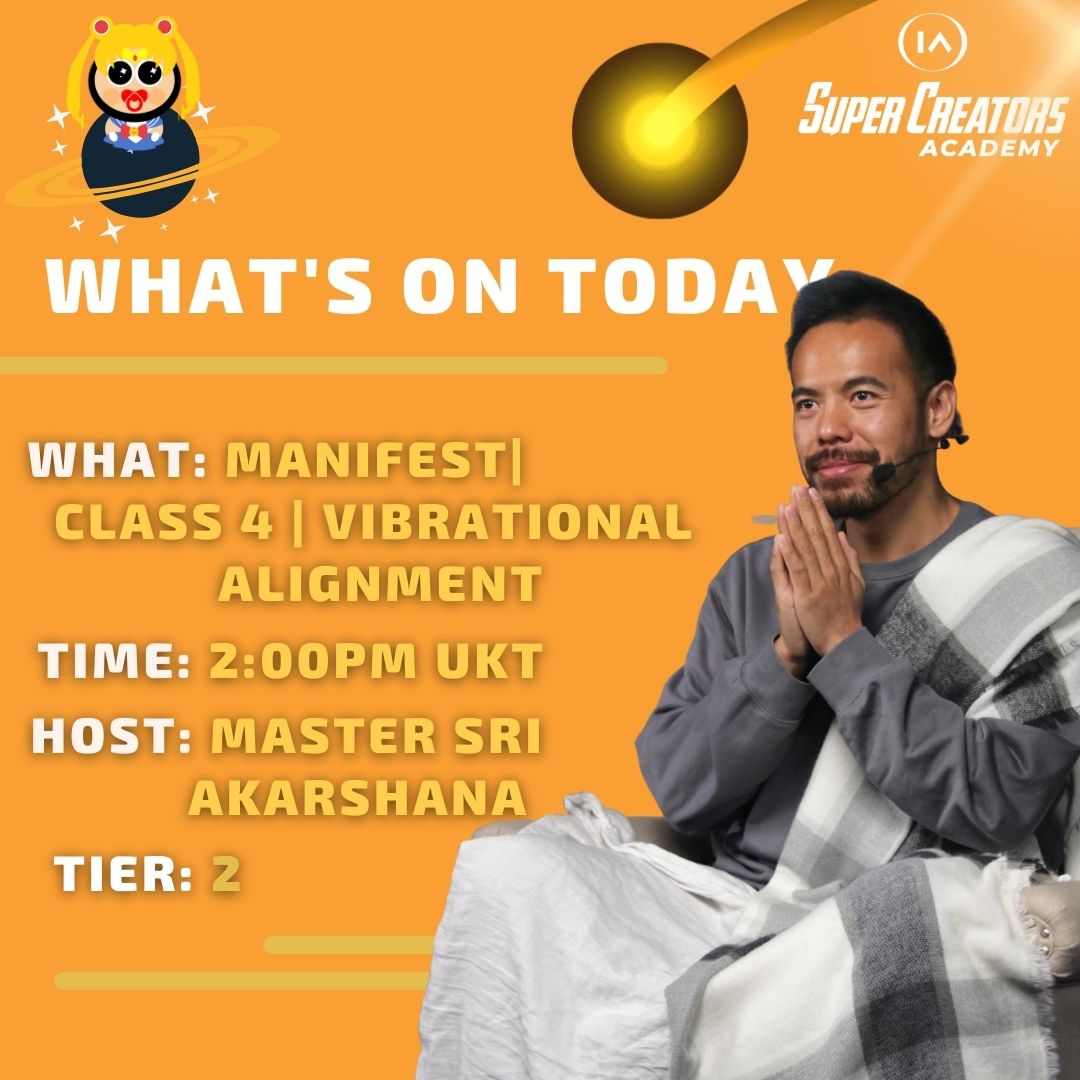 IA
SUPER CREATORS
ACADEMY

WHAT'S ON TODAY

WHAT: MANIFEST| CLASS 4 | VIBRATIONAL ALIGNMENT

TIME: 2:00PM UKT

HOST: MASTER SRI AKARSHANA

TIER: 2